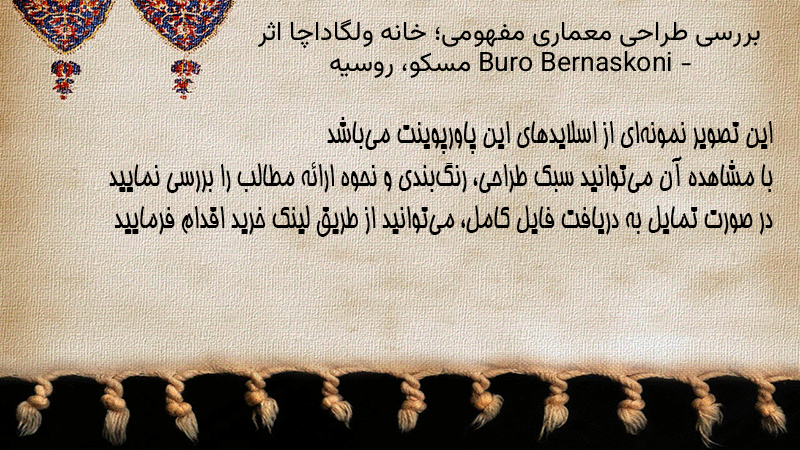 بررسی طراحی معماری مفهومی؛ خانه ولگاداچا اثر Buro Bernaskoni - مسکو، روسیه

این تصویر نمونه‌ای از اسلایدهای این پاورپوینت می‌باشد
با مشاهده آن می‌توانید سبک طراحی، رنگ‌بندی و نحوه ارائه مطالب را بررسی نمایید
در صورت تمایل به دریافت فایل کامل، می‌توانید از طریق لینک خرید اقدام فرمایید